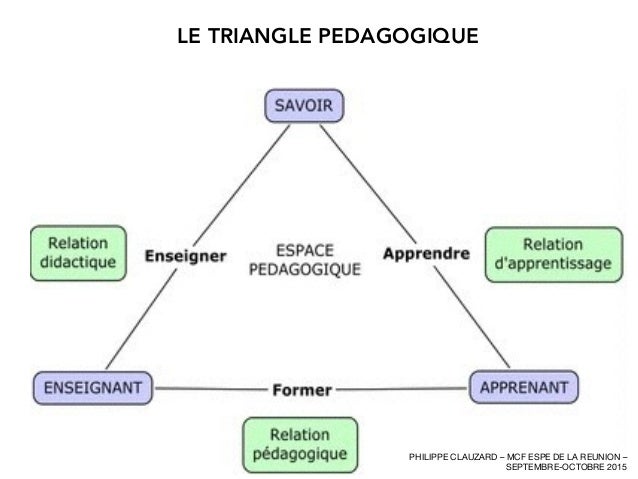 LE TRIANGLE PEDAGOGIQUE

SAVOIR

Relation didactique

Enseigner

ESPACE PEDAGOGIQUE

Apprendre

Relation d'apprentissage

ENSEIGNANT

Former

APPRENANT

Relation pédagogique

PHILIPPE CLAUZARD – MCF ESPE DE LA REUNION – SEPTEMBRE-OCTOBRE 2015